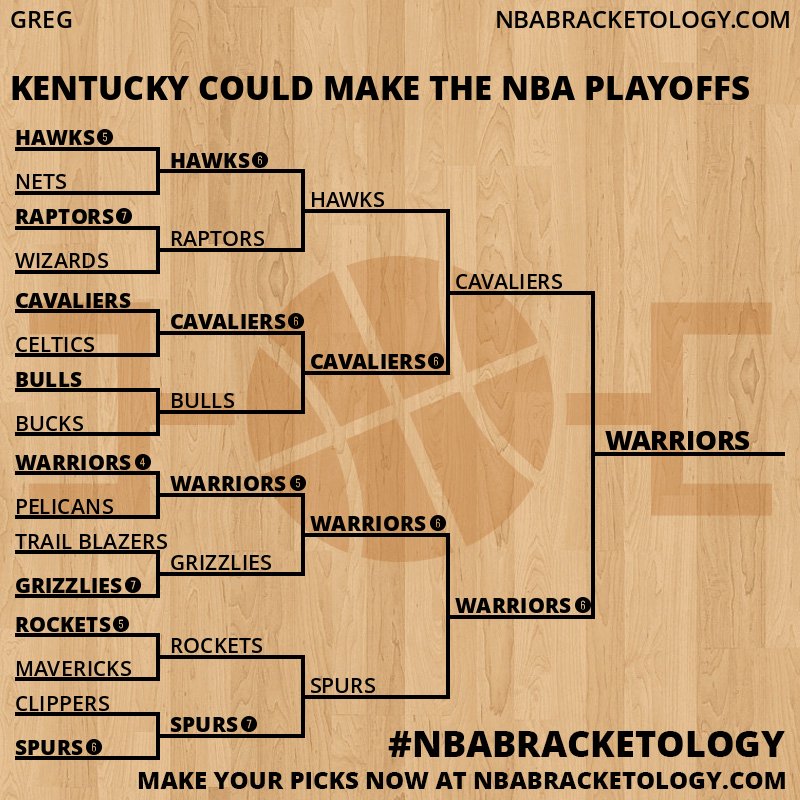 GREG

NBABRACKETOLOGY.COM

KENTUCKY COULD MAKE THE NBA PLAYOFFS

HAWKS 5
NETS
RAPTORS 7
WIZARDS
CAVALIERS
CELTICS
BULLS
BUCKS
WARRIORS 4
PELICANS
TRAIL BLAZERS
GRIZZLIES 7
ROCKETS 5
MAVERICKS
CLIPPERS
SPURS 6

HAWKS 6
RAPTORS
CAVALIERS 6
BULLS
WARRIORS 5
GRIZZLIES
ROCKETS
SPURS 7

HAWKS
CAVALIERS 6
WARRIORS 6
SPURS

CAVALIERS
WARRIORS 6

WARRIORS

#NBABRACKETOLOGY

MAKE YOUR PICKS NOW AT NBABRACKETOLOGY.COM